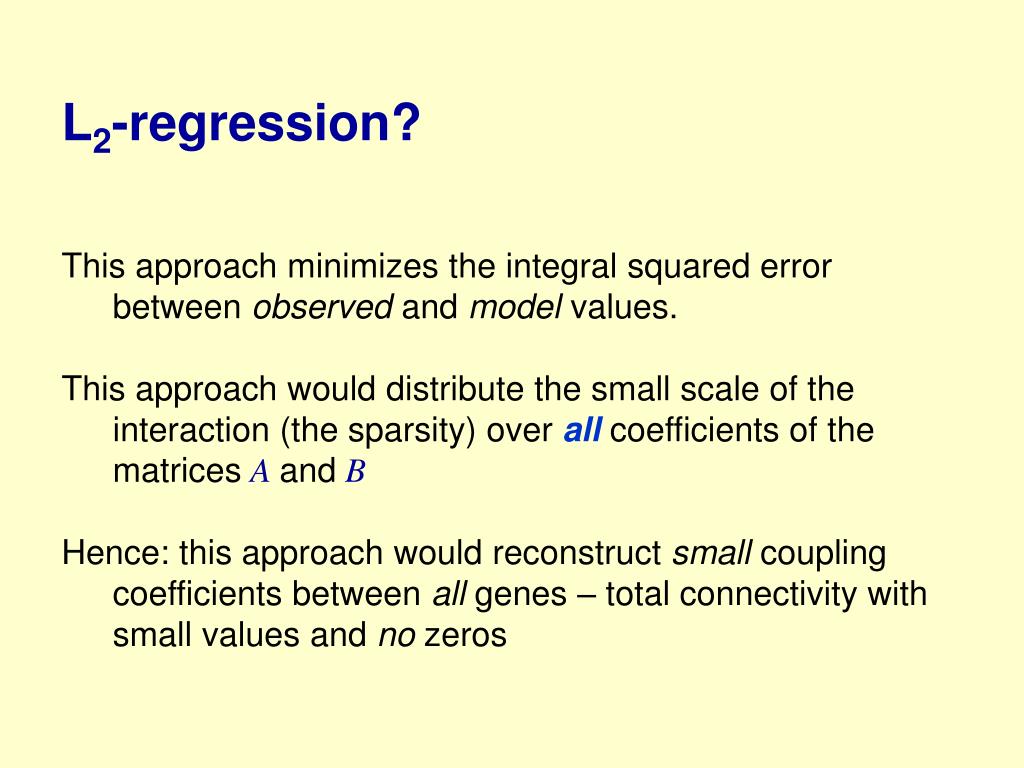 $L_2$-regression?

This approach minimizes the integral squared error between observed and model values.

This approach would distribute the small scale of the interaction (the sparsity) over all coefficients of the matrices $A$ and $B$

Hence: this approach would reconstruct small coupling coefficients between all genes – total connectivity with small values and no zeros